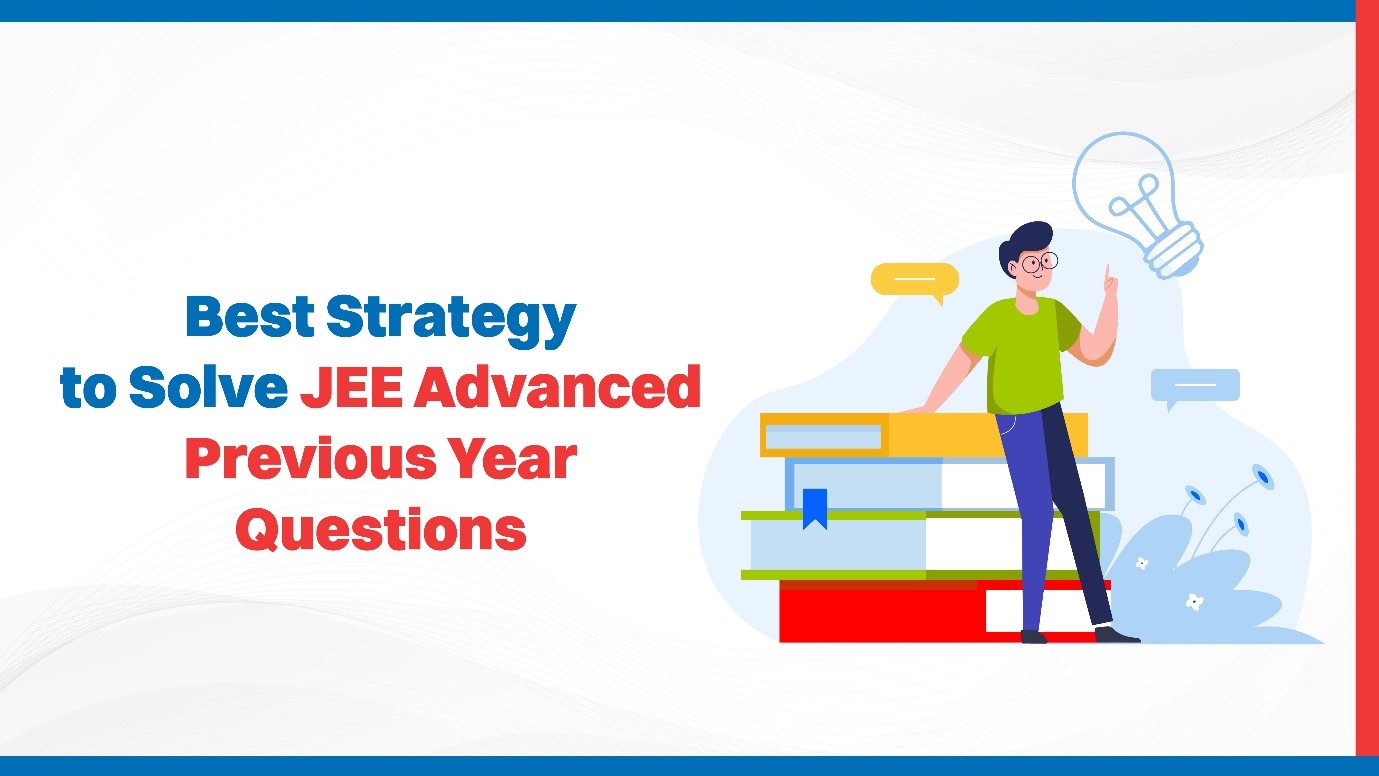 Best Strategy to Solve JEE Advanced Previous Year Questions